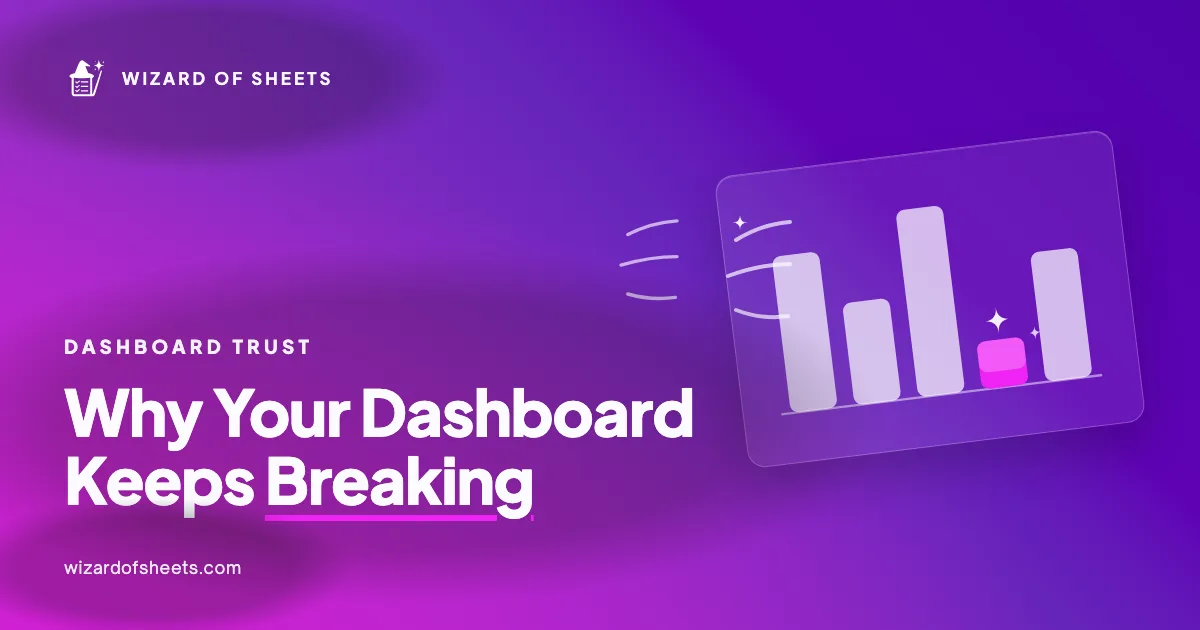 WIZARD OF SHEETS

DASHBOARD TRUST

Why Your Dashboard Keeps Breaking

wizardofsheets.com